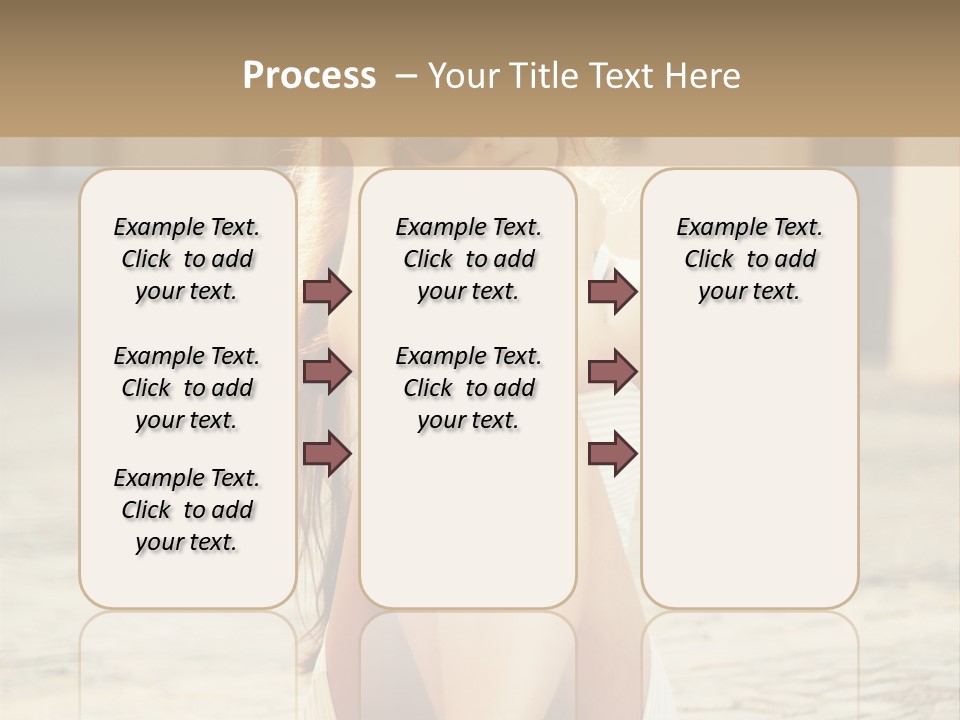 Process – Your Title Text Here

Example Text. Click to add your text.

Example Text. Click to add your text.

Example Text. Click to add your text.

Example Text. Click to add your text.

Example Text. Click to add your text.

Example Text. Click to add your text.